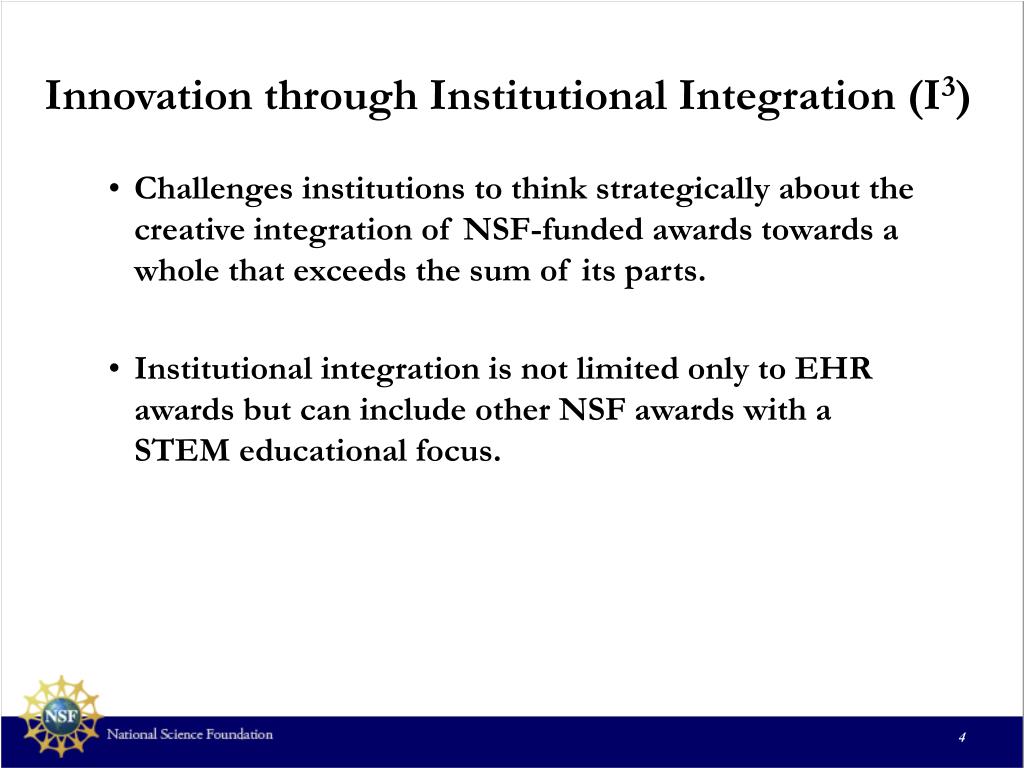 Innovation through Institutional Integration ($I^3$)

• Challenges institutions to think strategically about the creative integration of NSF-funded awards towards a whole that exceeds the sum of its parts.

• Institutional integration is not limited only to EHR awards but can include other NSF awards with a STEM educational focus.

NSF

National Science Foundation

4